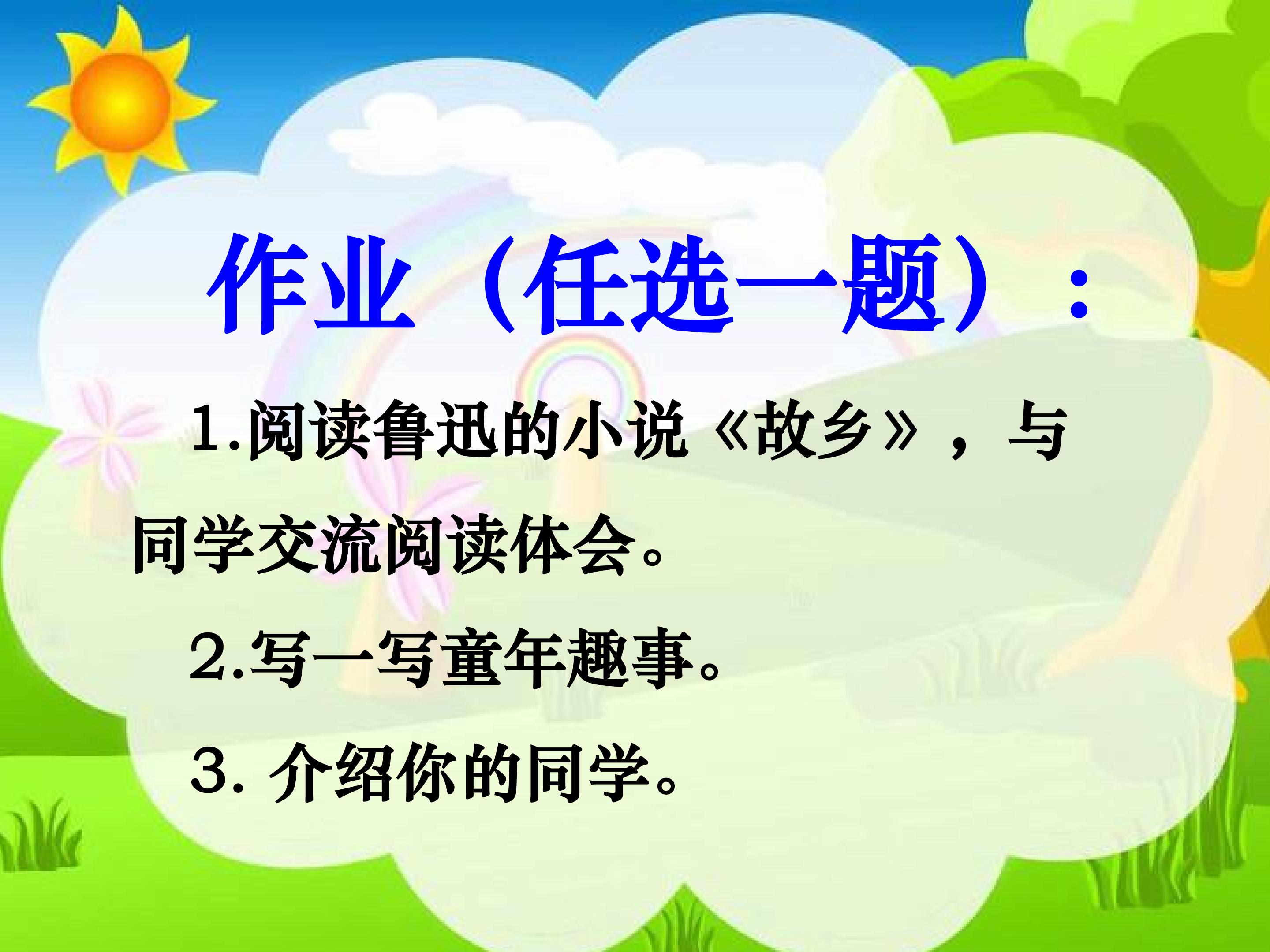 作业（任选一题）：

1.阅读鲁迅的小说《故乡》，与同学交流阅读体会。

2.写一写童年趣事。

3. 介绍你的同学。